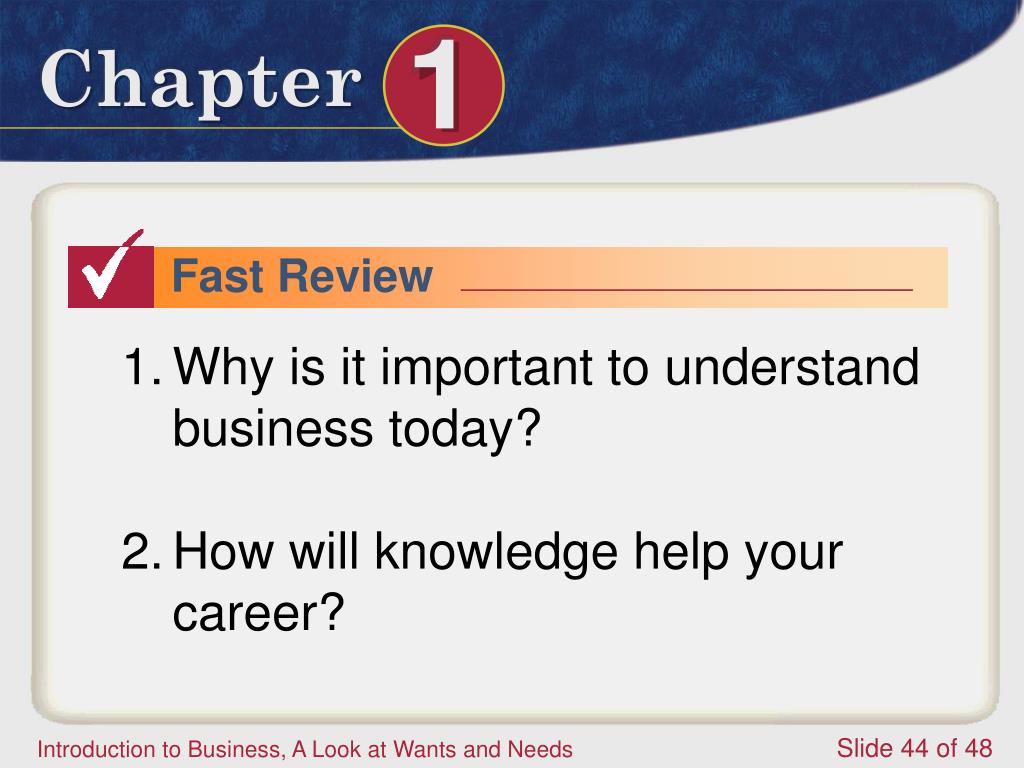 Chapter 1

Fast Review

1. Why is it important to understand business today?

2. How will knowledge help your career?

Introduction to Business, A Look at Wants and Needs

Slide 44 of 48